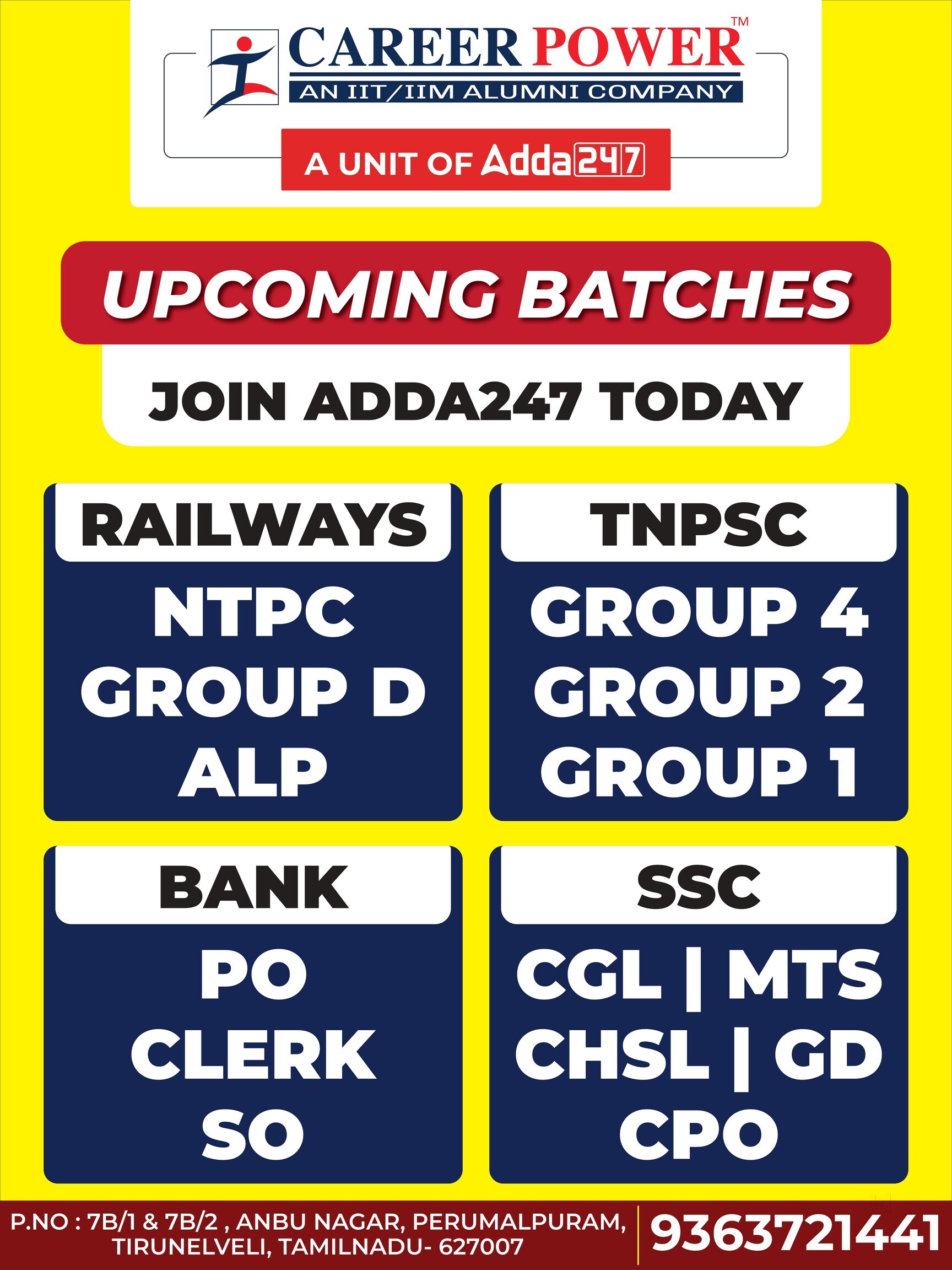 CAREER POWER™
AN IIT/IIM ALUMNI COMPANY
A UNIT OF Adda247

UPCOMING BATCHES

JOIN ADDA247 TODAY

RAILWAYS
NTPC
GROUP D
ALP

TNPSC
GROUP 4
GROUP 2
GROUP 1

BANK
PO
CLERK
SO

SSC
CGL | MTS
CHSL | GD
CPO

P.NO : 7B/1 & 7B/2 , ANBU NAGAR, PERUMALPURAM, TIRUNELVELI, TAMILNADU- 627007

9363721441